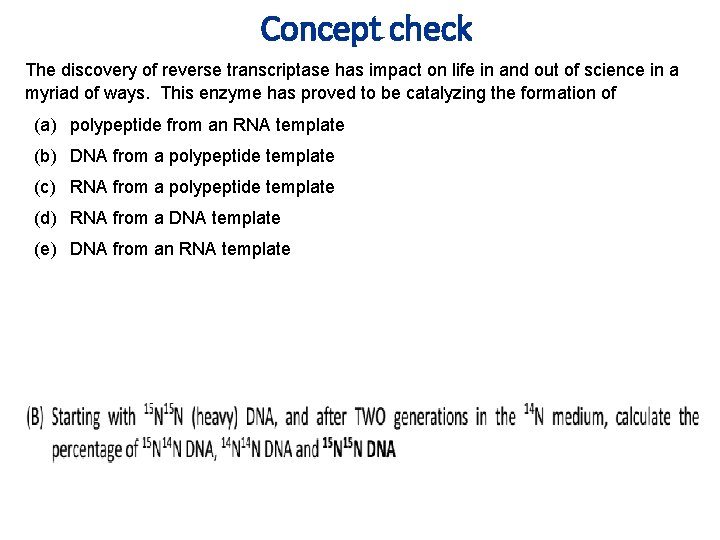 Concept check

The discovery of reverse transcriptase has impact on life in and out of science in a myriad of ways. This enzyme has proved to be catalyzing the formation of

(a) polypeptide from an RNA template
(b) DNA from a polypeptide template
(c) RNA from a polypeptide template
(d) RNA from a DNA template
(e) DNA from an RNA template

(B) Starting with $^{15}N^{15}N$ (heavy) DNA, and after TWO generations in the $^{14}N$ medium, calculate the percentage of $^{15}N^{14}N$ DNA, $^{14}N^{14}N$ DNA and $^{15}N^{15}N$ DNA